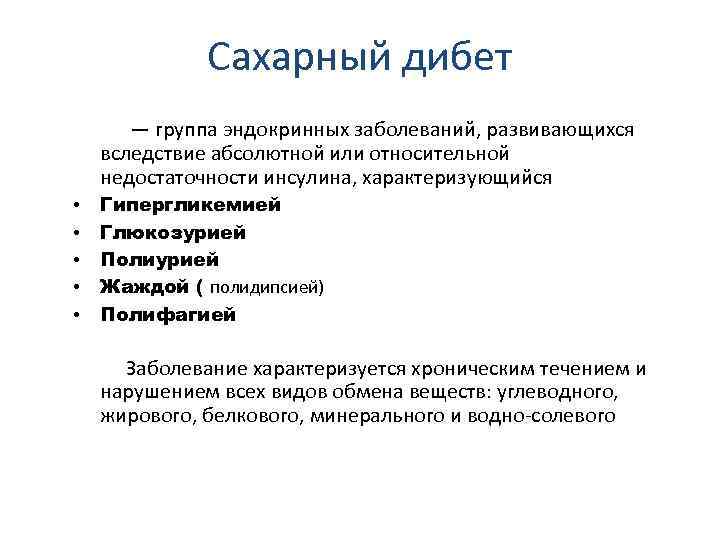 Сахарный дибет

— группа эндокринных заболеваний, развивающихся вследствие абсолютной или относительной недостаточности инсулина, характеризующийся

• Гипергликемией
• Глюкозурией
• Полиурией
• Жаждой ( полидипсией)
• Полифагией

Заболевание характеризуется хроническим течением и нарушением всех видов обмена веществ: углеводного, жирового, белкового, минерального и водно-солевого